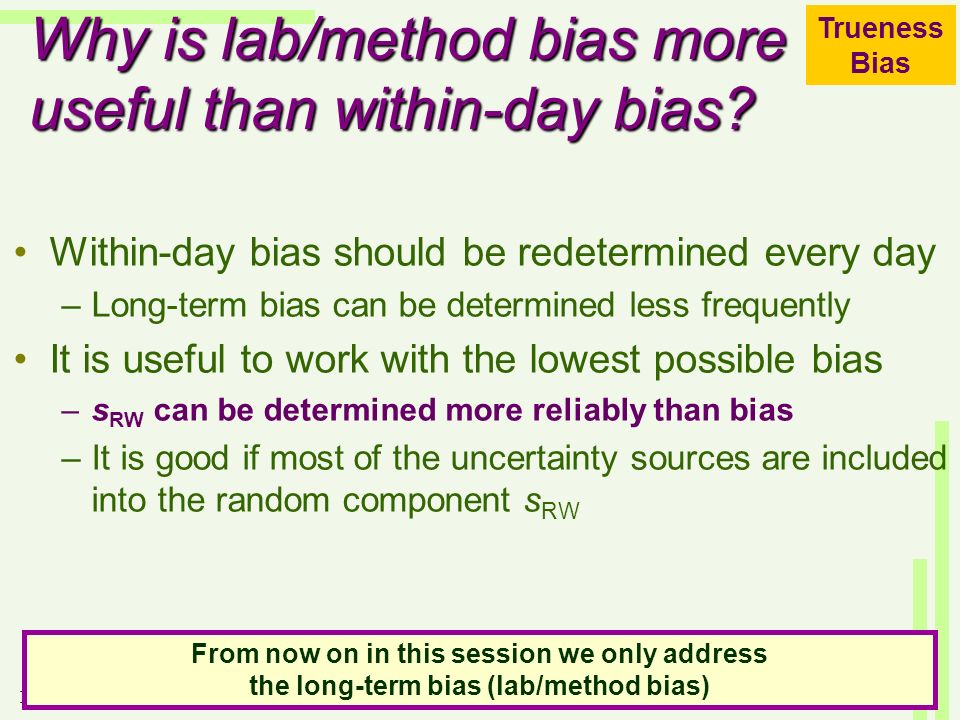 Why is lab/method bias more useful than within-day bias?

Trueness Bias

• Within-day bias should be redetermined every day
– Long-term bias can be determined less frequently
• It is useful to work with the lowest possible bias
– $s_{RW}$ can be determined more reliably than bias
– It is good if most of the uncertainty sources are included into the random component $s_{RW}$

From now on in this session we only address the long-term bias (lab/method bias)